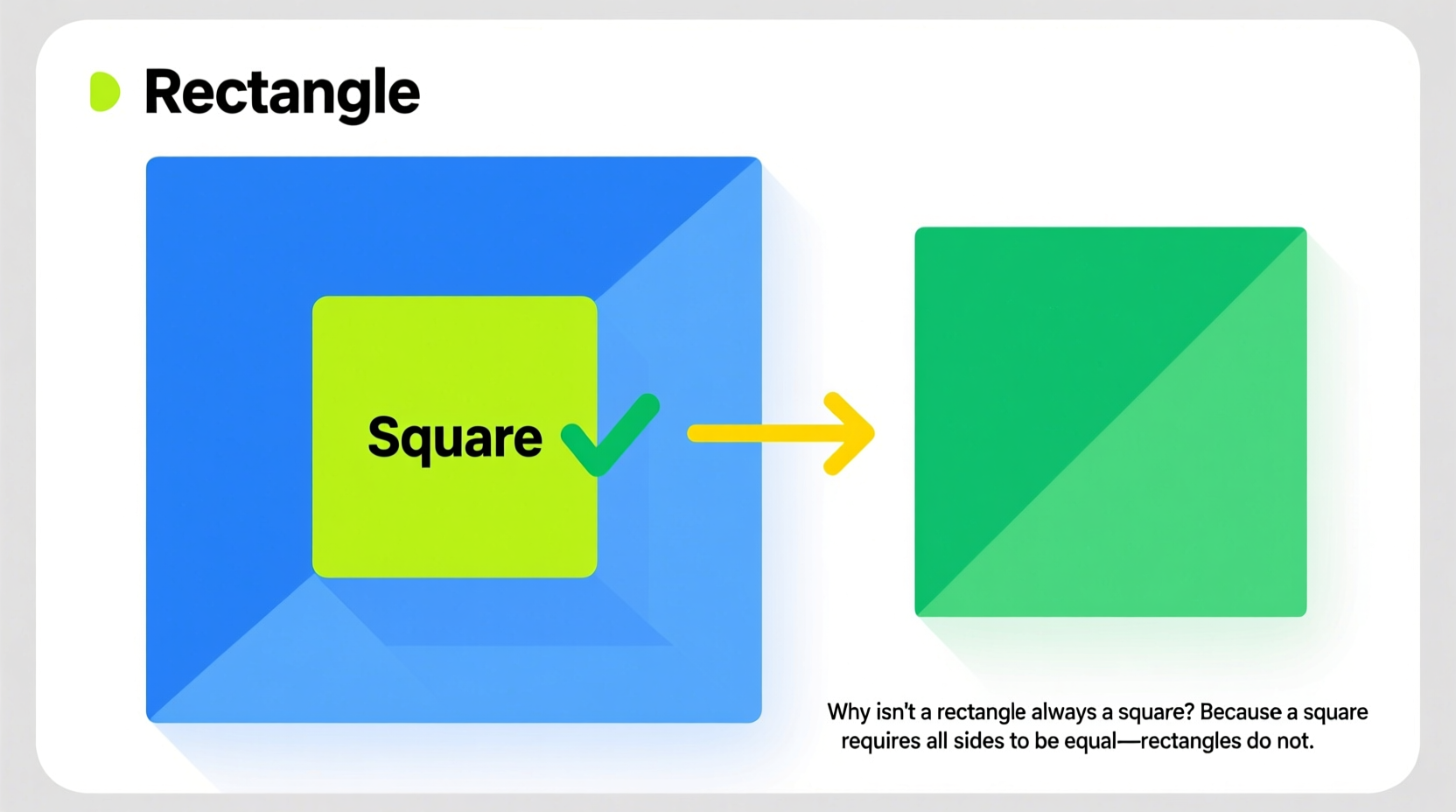 Rectangle

Square

Why isn't a rectangle always a square? Because a square requires all sides to be equal—rectangles do not.